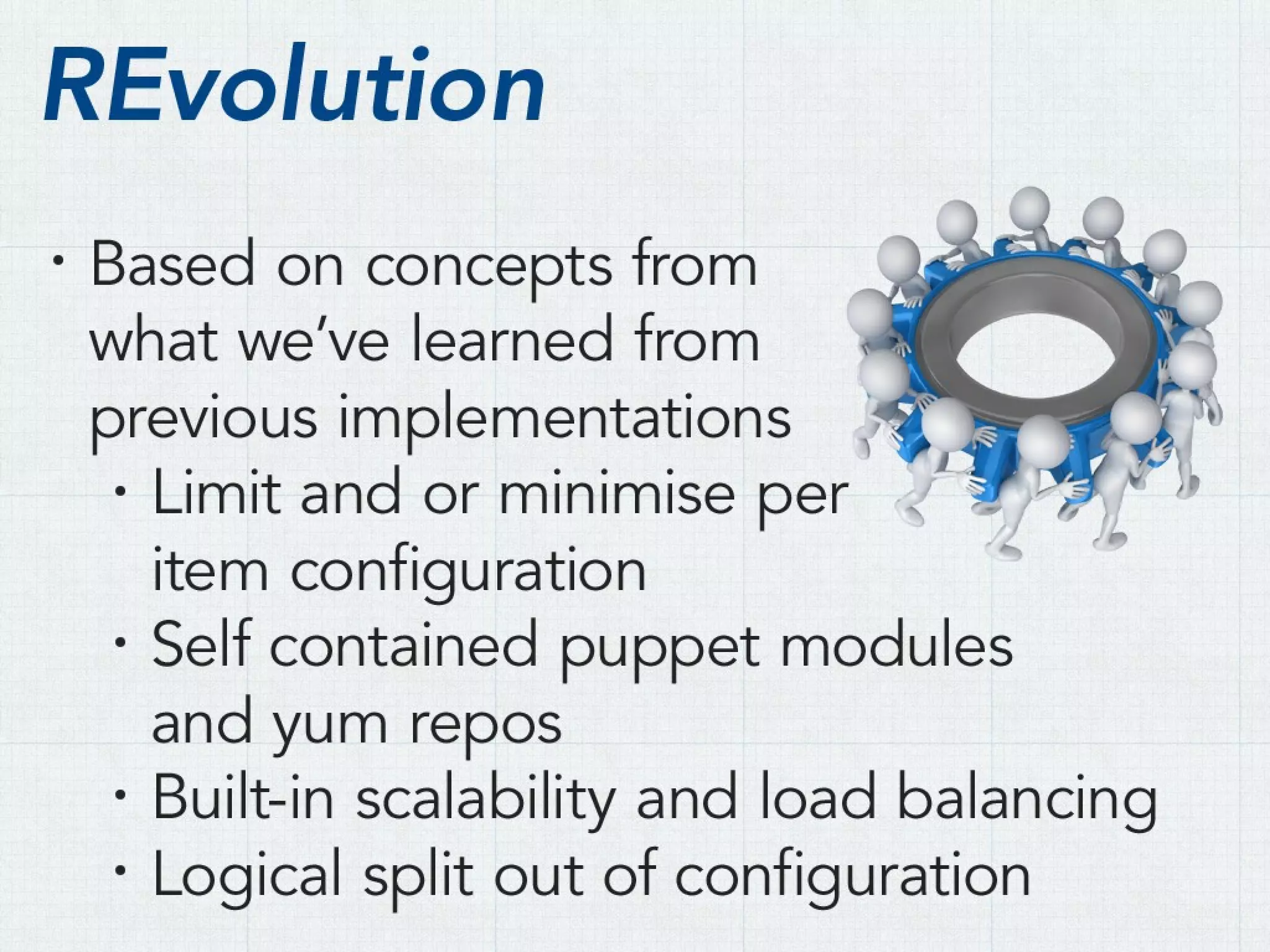 REvolution

• Based on concepts from what we've learned from previous implementations

• Limit and or minimise per item configuration

• Self contained puppet modules and yum repos

• Built-in scalability and load balancing

• Logical split out of configuration